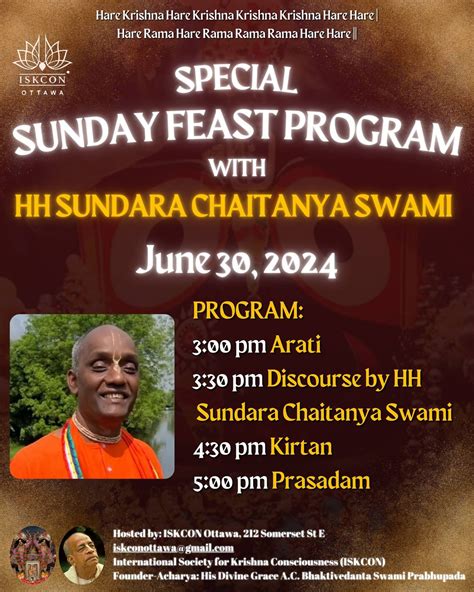 Hare Krishna Hare Krishna Krishna Krishna Hare Hare |
Hare Rama Hare Rama Rama Rama Hare Hare ||

ISKCON
OTTAWA

SPECIAL
SUNDAY FEAST PROGRAM
WITH
HH SUNDARA CHAITANYA SWAMI

June 30, 2024

PROGRAM:
3:00 pm Arati
3:30 pm Discourse by HH Sundara Chaitanya Swami
4:30 pm Kirtan
5:00 pm Prasadam

Hosted by: ISKCON Ottawa, 212 Somerset St E
iskconottawa@gmail.com
International Society for Krishna Consciousness (ISKCON)
Founder-Acharya: His Divine Grace A.C. Bhaktivedanta Swami Prabhupada